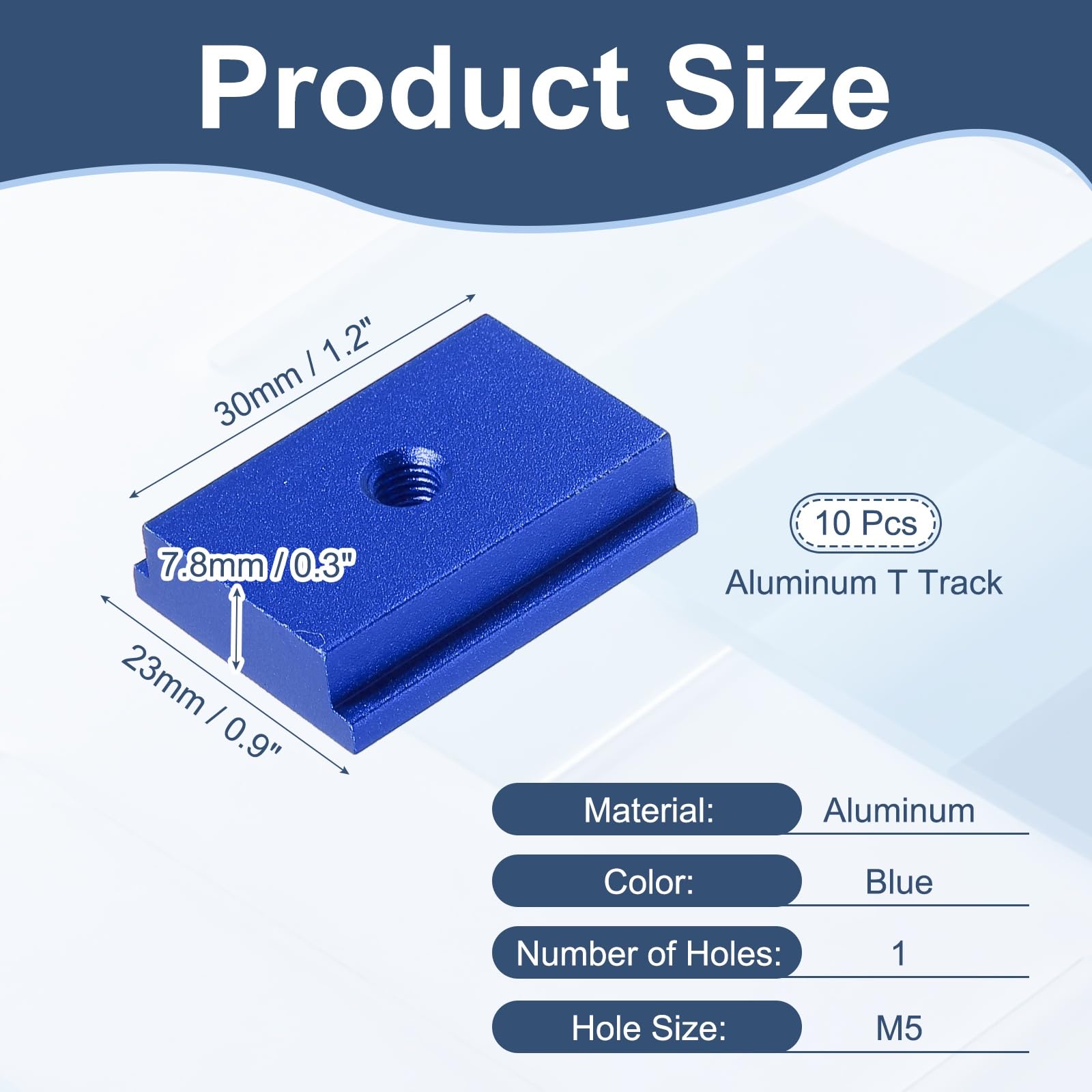 Product Size

30mm / 1.2"

7.8mm / 0.3"

23mm / 0.9"

10 Pcs

Aluminum T Track

| Material: | Aluminum |
|---|---|
| Color: | Blue |
| Number of Holes: | 1 |
| Hole Size: | M5 |